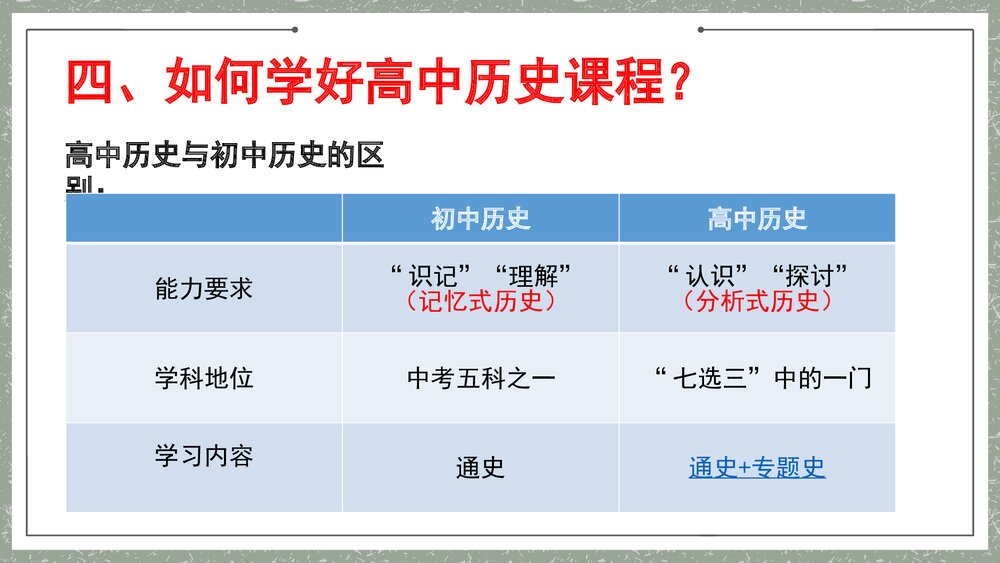 四、如何学好高中历史课程？

高中历史与初中历史的区别：

|  | 初中历史 | 高中历史 |
|---|---|---|
| 能力要求 | “识记”“理解”（记忆式历史） | “认识”“探讨”（分析式历史） |
| 学科地位 | 中考五科之一 | “七选三”中的一门 |
| 学习内容 | 通史 | 通史+专题史 |